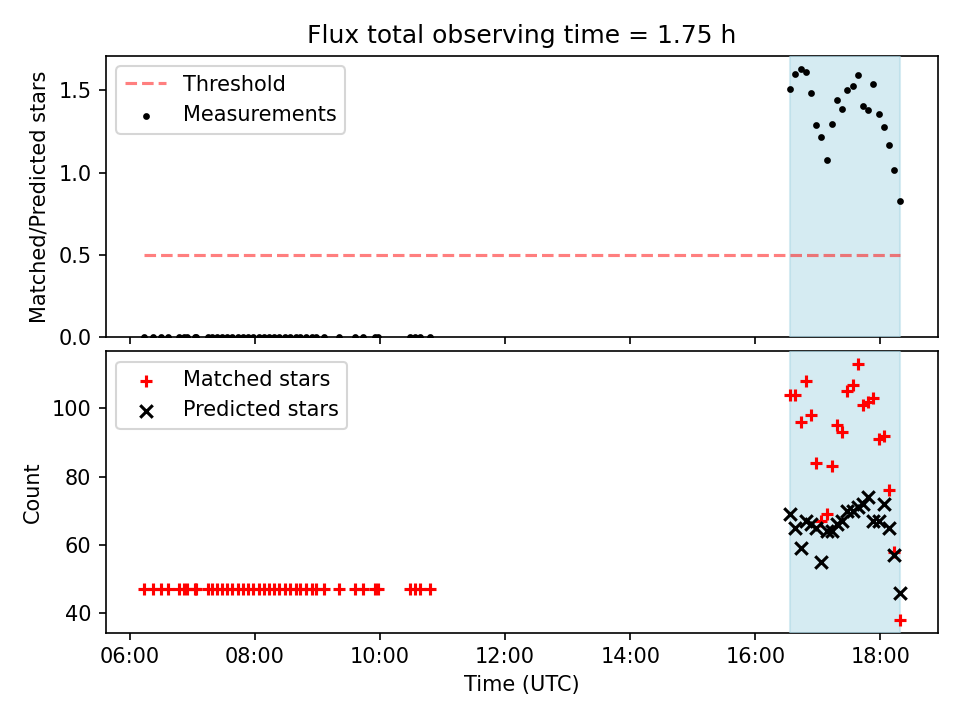 Flux total observing time = 1.75 h

Threshold
Measurements

Matched/Predicted stars

1.5
1.0
0.5
0.0

Matched stars
Predicted stars

Count

100
80
60
40

06:00
08:00
10:00
12:00
14:00
16:00
18:00
Time (UTC)